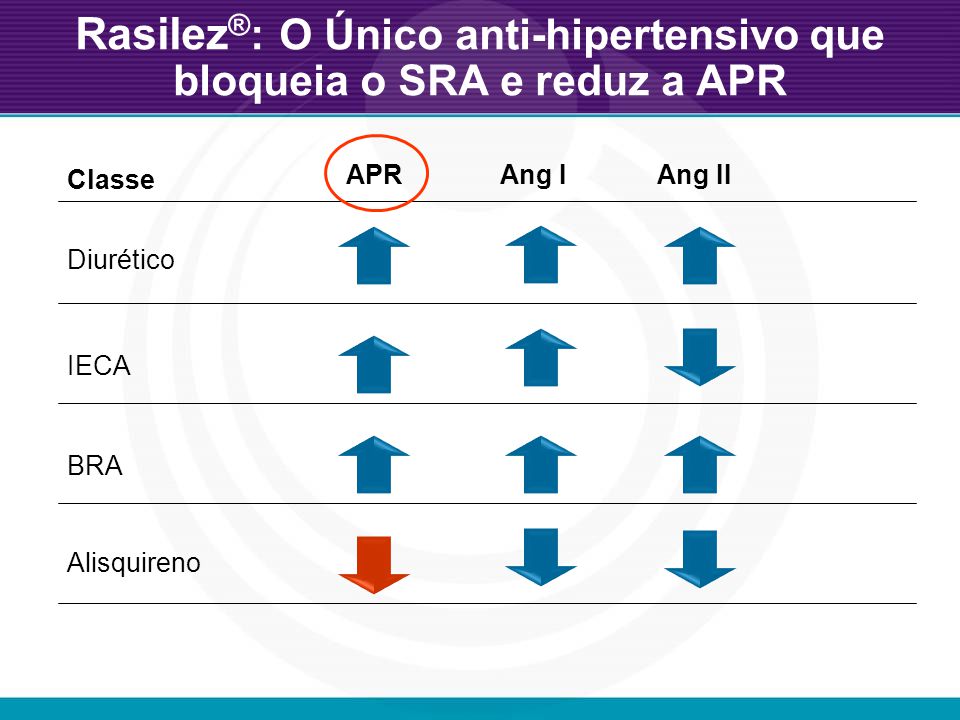 Rasilez®: O Único anti-hipertensivo que bloqueia o SRA e reduz a APR

| Classe | APR | Ang I | Ang II |
|---|---|---|---|
| Diurético | ↑ | ↑ | ↑ |
| IECA | ↑ | ↑ | ↓ |
| BRA | ↑ | ↑ | ↑ |
| Alisquireno | ↓ | ↓ | ↓ |